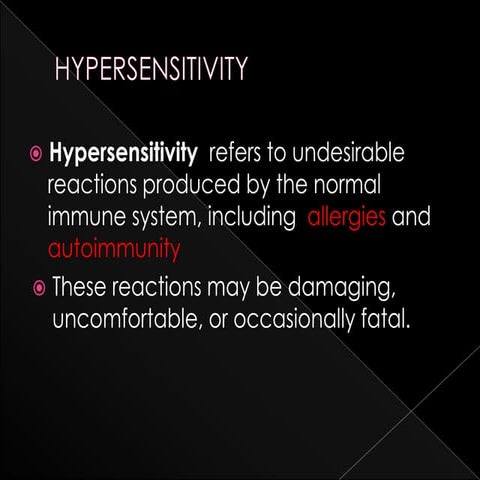 HYPERSENSITIVITY

Hypersensitivity refers to undesirable reactions produced by the normal immune system, including allergies and autoimmunity

These reactions may be damaging, uncomfortable, or occasionally fatal.